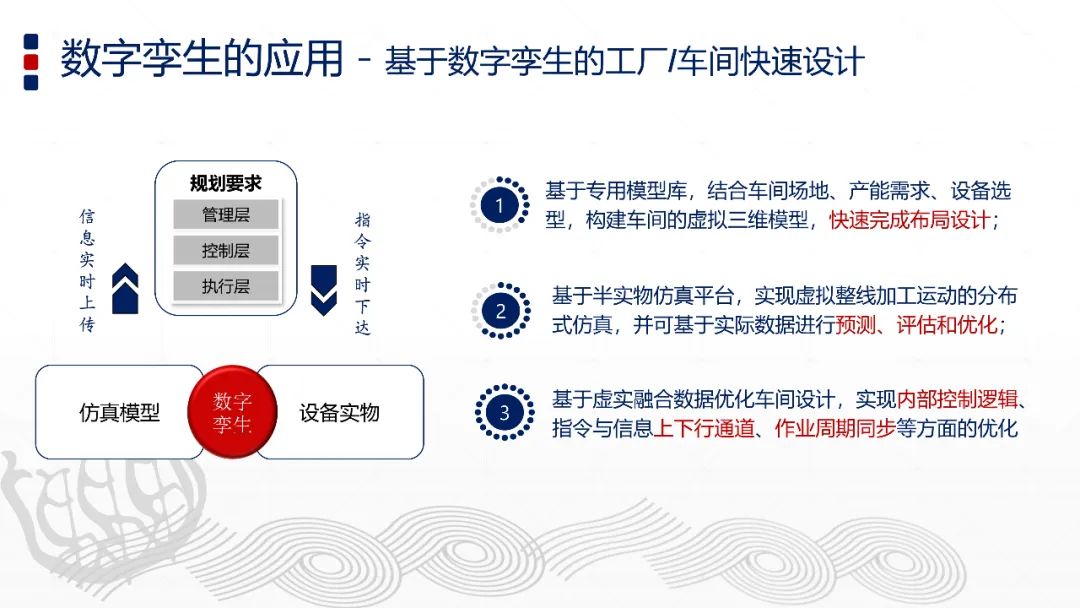 数字孪生的应用 - 基于数字孪生的工厂/车间快速设计

信息实时上传

规划要求

管理层

控制层

执行层

指令实时下达

仿真模型

数字孪生

设备实物

1 基于专用模型库，结合车间场地、产能需求、设备选型，构建车间的虚拟三维模型，快速完成布局设计；

2 基于半实物仿真平台，实现虚拟整线加工运动的分布式仿真，并可基于实际数据进行预测、评估和优化；

3 基于虚实融合数据优化车间设计，实现内部控制逻辑、指令与信息上下行通道、作业周期同步等方面的优化